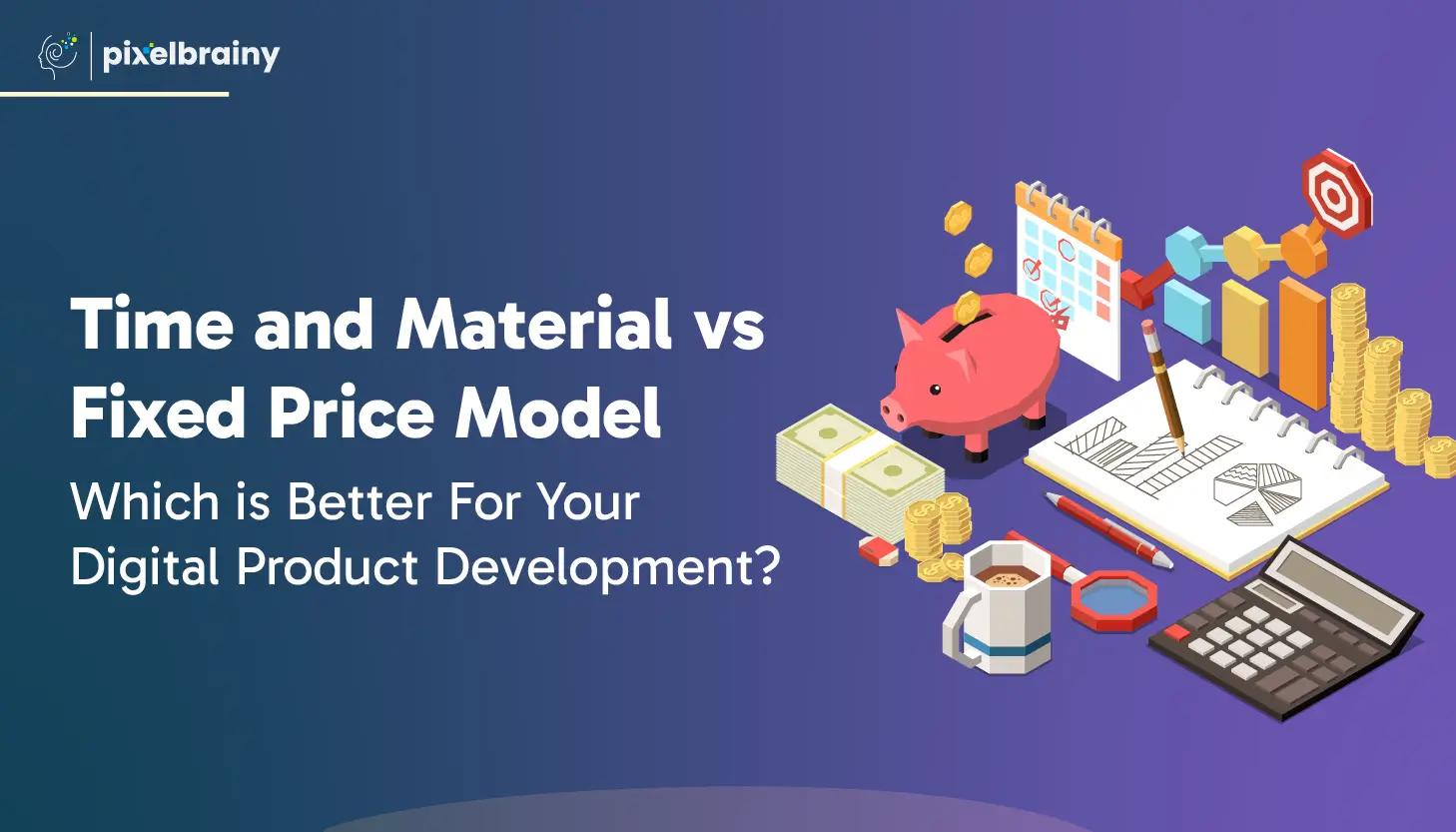 pixelbrainy

Time and Material vs Fixed Price Model

Which is Better For Your Digital Product Development?